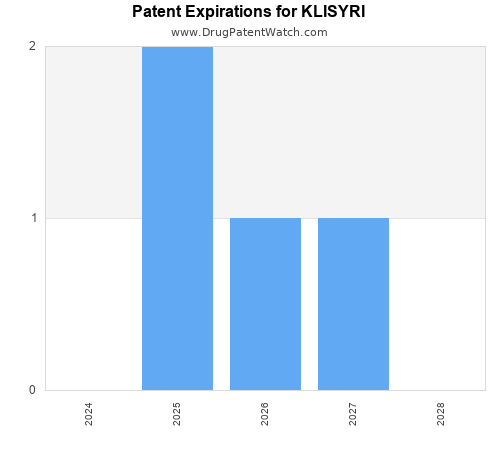 Patent Expirations for KLISYRI
www.DrugPatentWatch.com

2
1
0

2024
2025
2026
2027
2028